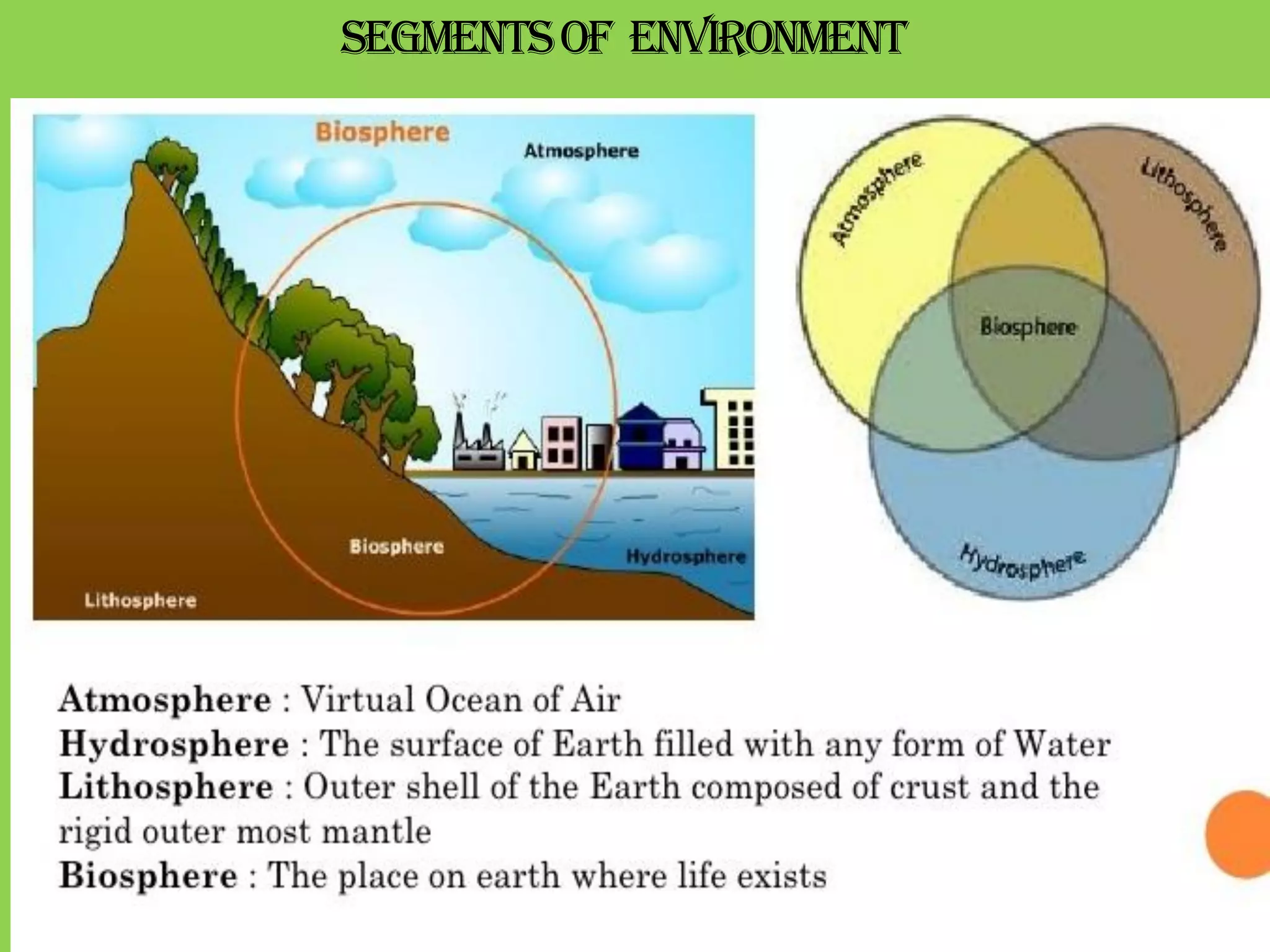 SEGMENTS OF ENVIRONMENT

Biosphere

Atmosphere

Biosphere

Hydrosphere

Lithosphere

Atmosphere

Lithosphere

Biosphere

Hydrosphere

**Atmosphere** : Virtual Ocean of Air
**Hydrosphere** : The surface of Earth filled with any form of Water
**Lithosphere** : Outer shell of the Earth composed of crust and the rigid outer most mantle
**Biosphere** : The place on earth where life exists